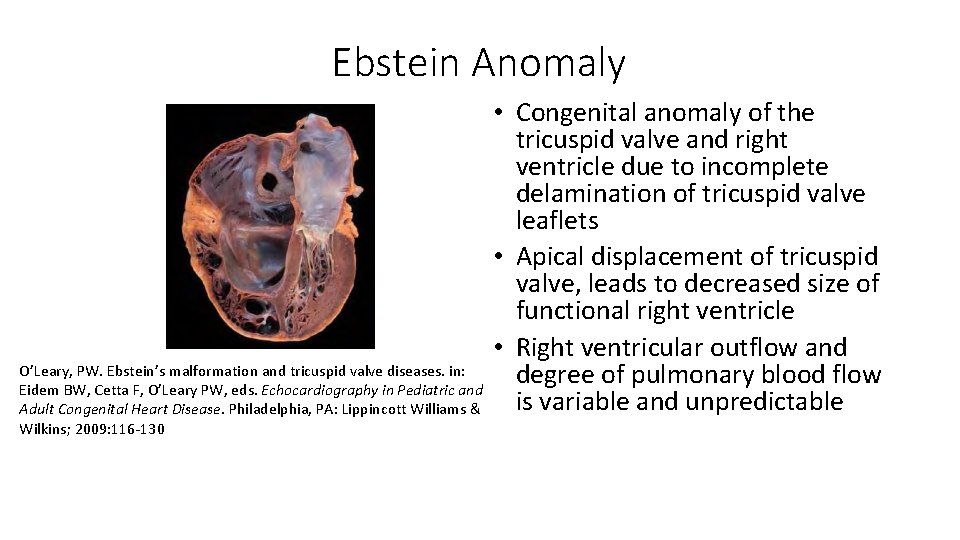 Ebstein Anomaly

O'Leary, PW. Ebstein's malformation and tricuspid valve diseases. in: Eidem BW, Cetta F, O'Leary PW, eds. Echocardiography in Pediatric and Adult Congenital Heart Disease. Philadelphia, PA: Lippincott Williams & Wilkins; 2009:116-130

• Congenital anomaly of the tricuspid valve and right ventricle due to incomplete delamination of tricuspid valve leaflets
• Apical displacement of tricuspid valve, leads to decreased size of functional right ventricle
• Right ventricular outflow and degree of pulmonary blood flow is variable and unpredictable